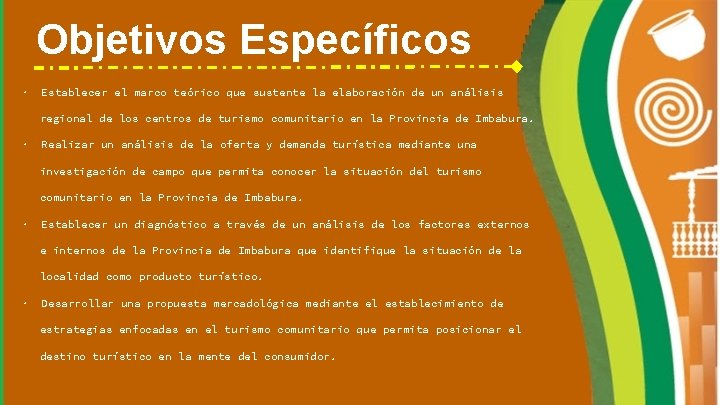 Objetivos Específicos

• Establecer el marco teórico que sustente la elaboración de un análisis regional de los centros de turismo comunitario en la Provincia de Imbabura.
• Realizar un análisis de la oferta y demanda turística mediante una investigación de campo que permita conocer la situación del turismo comunitario en la Provincia de Imbabura.
• Establecer un diagnóstico a través de un análisis de los factores externos e internos de la Provincia de Imbabura que identifique la situación de la localidad como producto turístico.
• Desarrollar una propuesta mercadológica mediante el establecimiento de estrategias enfocadas en el turismo comunitario que permita posicionar el destino turístico en la mente del consumidor.